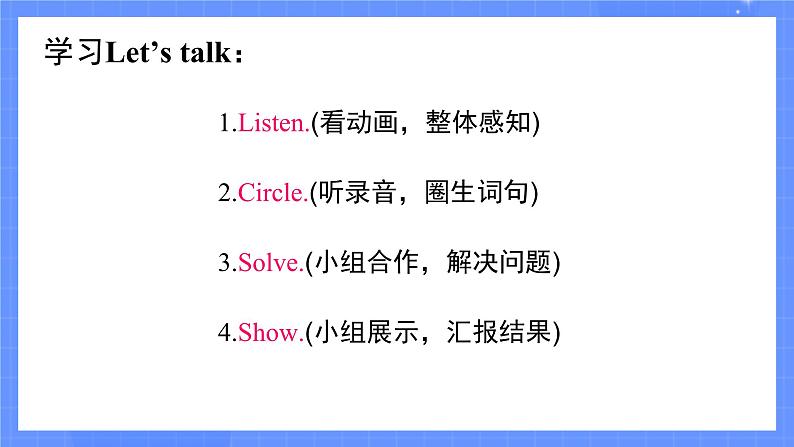 学习Let’s talk：

1.Listen.(看动画，整体感知)

2.Circle.(听录音，圈生词句)

3.Solve.(小组合作，解决问题)

4.Show.(小组展示，汇报结果)